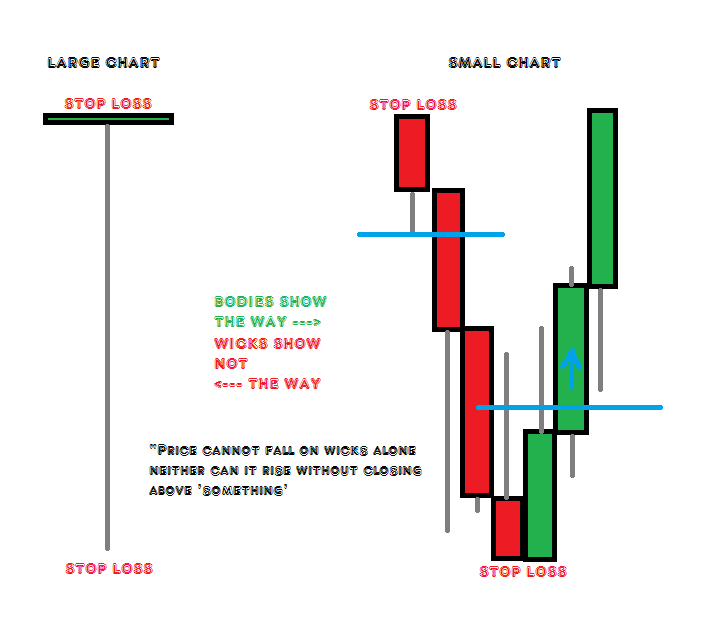 LARGE CHART

STOP LOSS

STOP LOSS

SMALL CHART

STOP LOSS

BODIES SHOW
THE WAY ===>
WICKS SHOW
NOT
<=== THE WAY

"PRICE CANNOT FALL ON WICKS ALONE NEITHER CAN IT RISE WITHOUT CLOSING ABOVE 'SOMETHING'

STOP LOSS